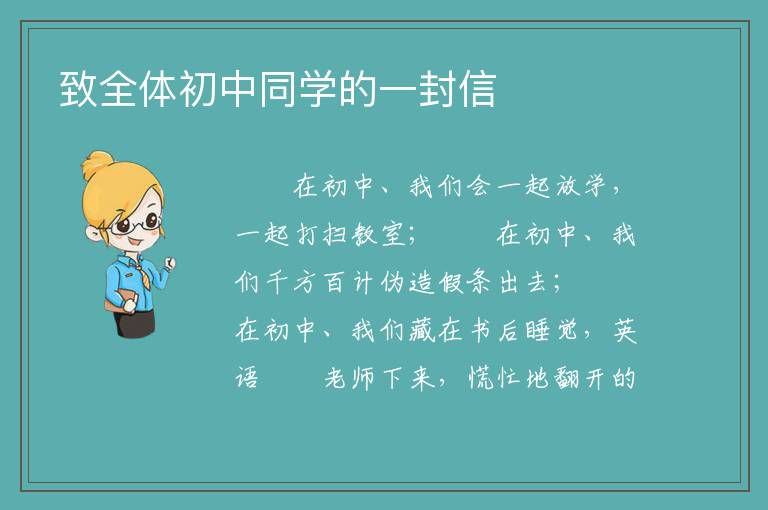 致全体初中同学的一封信

在初中、我们会一起放学，一起打扫教室；　　在初中、我们千方百计伪造假条出去；　　在初中、我们藏在书后睡觉，英语　　老师下来，慌忙地翻开的